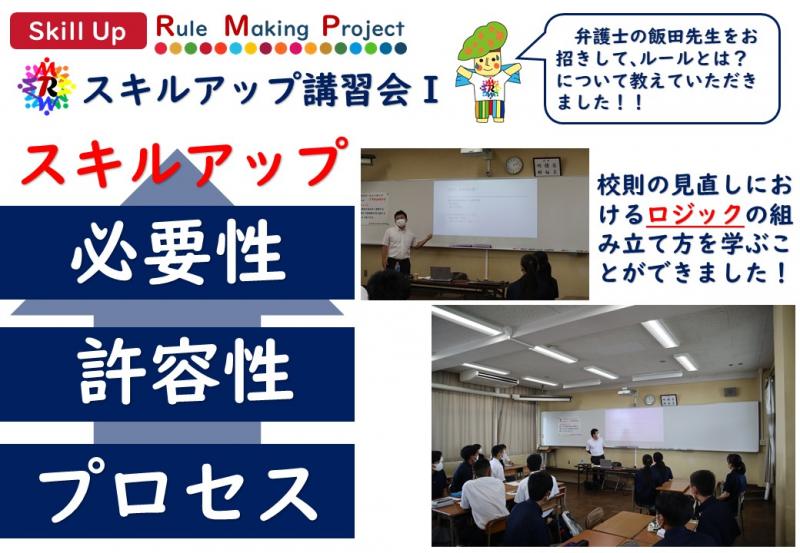 Skill Up Rule Making Project

スキルアップ講習会Ⅰ

弁護士の飯田先生をお招きして、ルールとは？について教えていただきました！！

スキルアップ

必要性

許容性

プロセス

校則の見直しにおけるロジックの組み立て方を学ぶことができました！